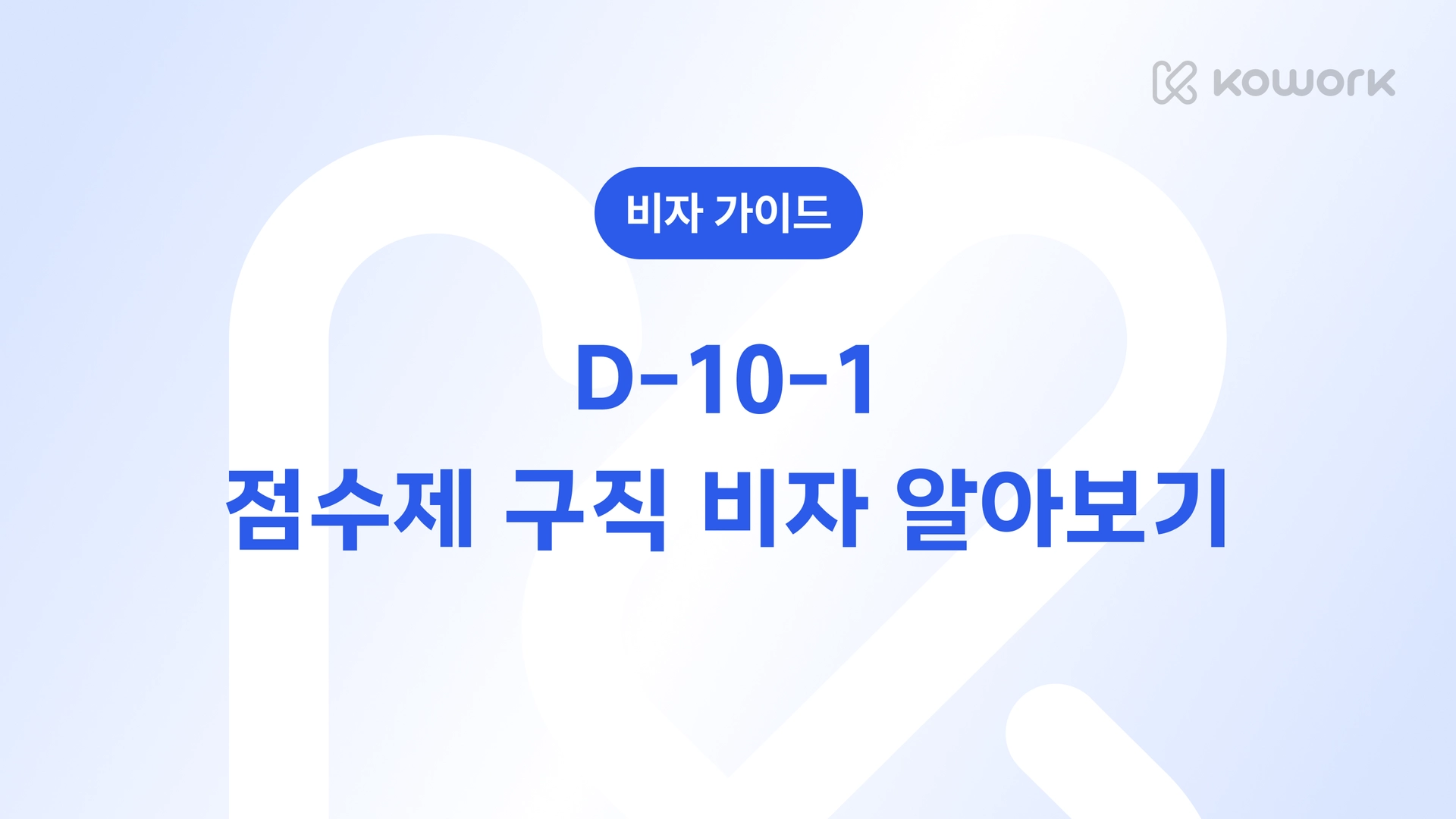 kowork

비자 가이드

D-10-1
점수제 구직 비자 알아보기